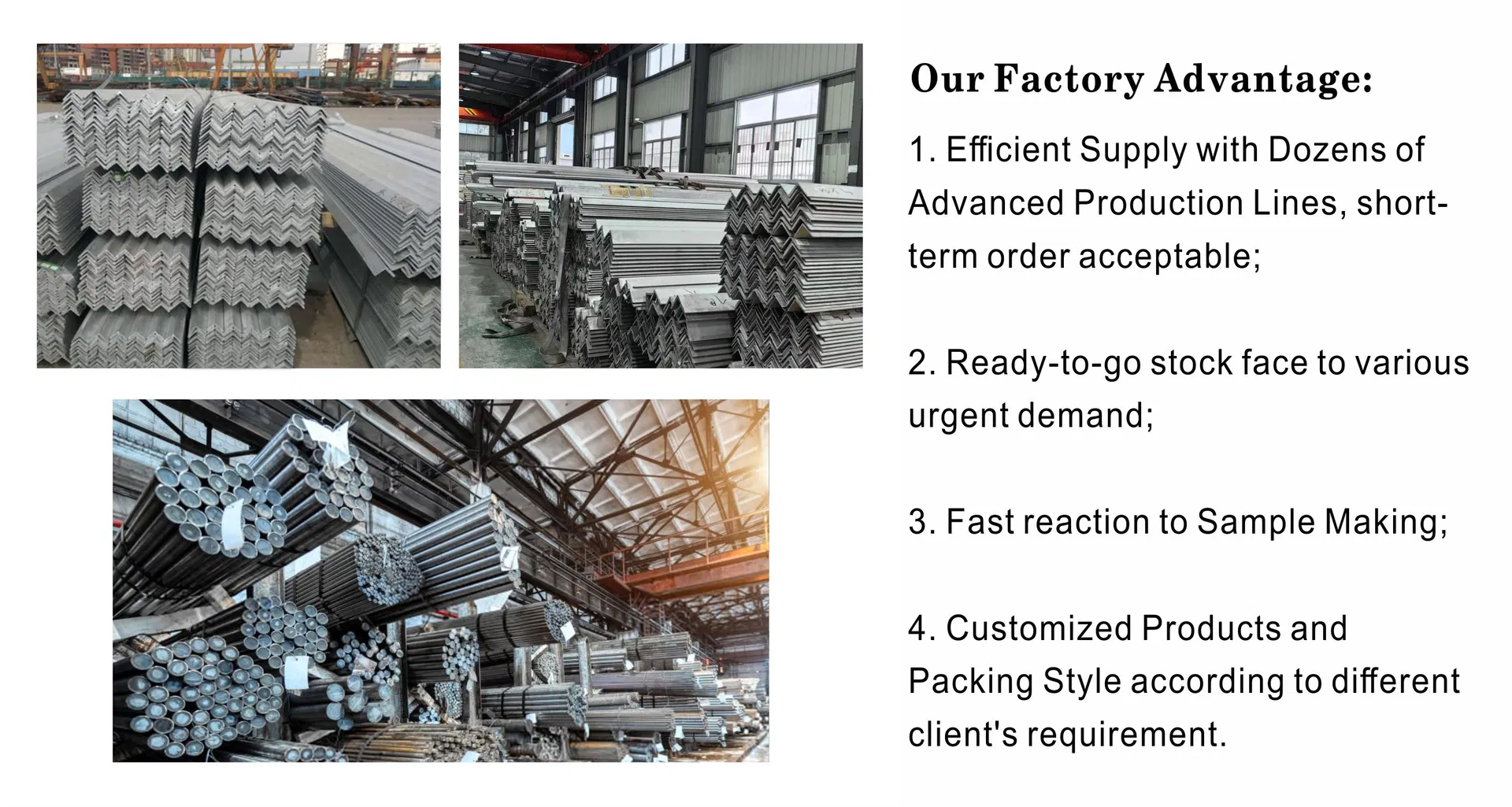 Our Factory Advantage:

1. Efficient Supply with Dozens of Advanced Production Lines, short-term order acceptable;

2. Ready-to-go stock face to various urgent demand;

3. Fast reaction to Sample Making;

4. Customized Products and Packing Style according to different client's requirement.